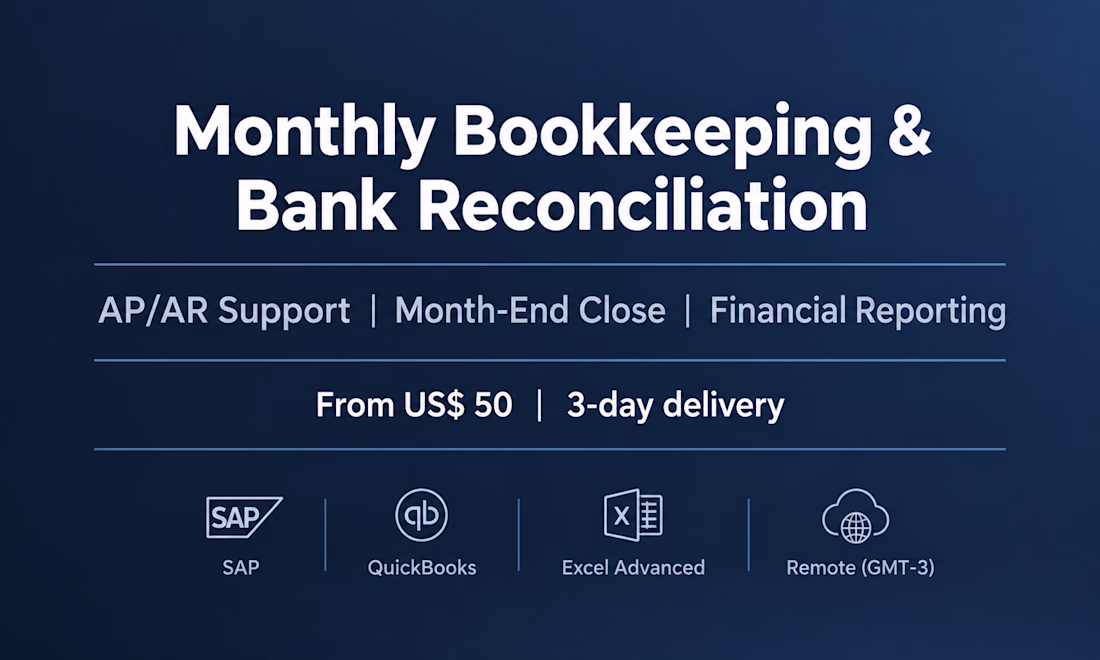 Monthly Bookkeeping & Bank Reconciliation

AP/AR Support | Month-End Close | Financial Reporting

From US$ 50 | 3-day delivery

SAP

SAP

QuickBooks

Excel Advanced

Remote (GMT-3)